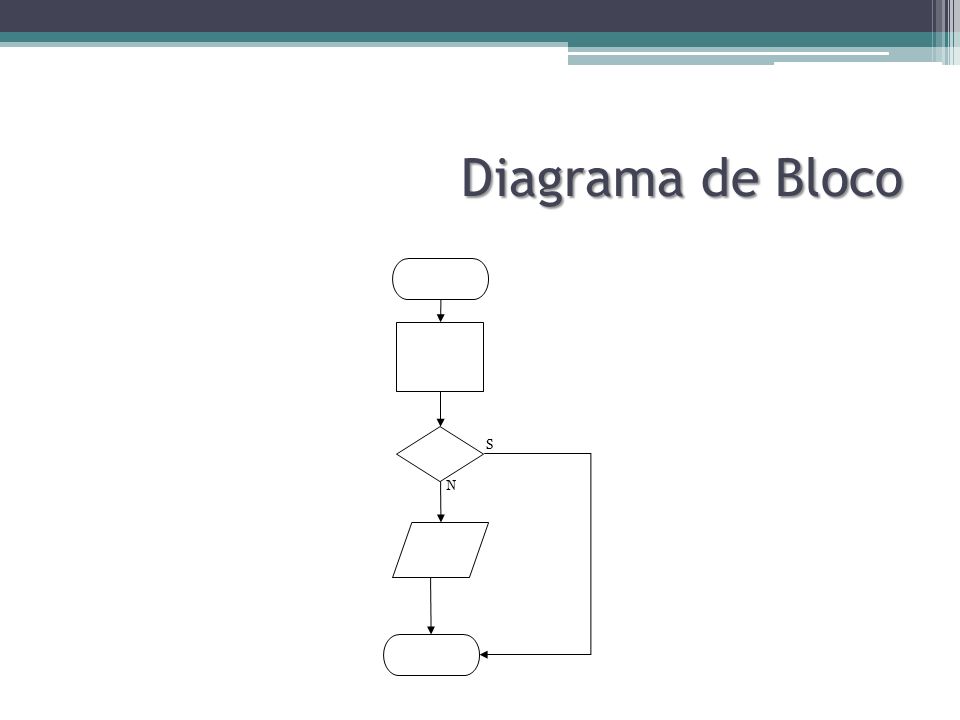 Diagrama de Bloco

S

N